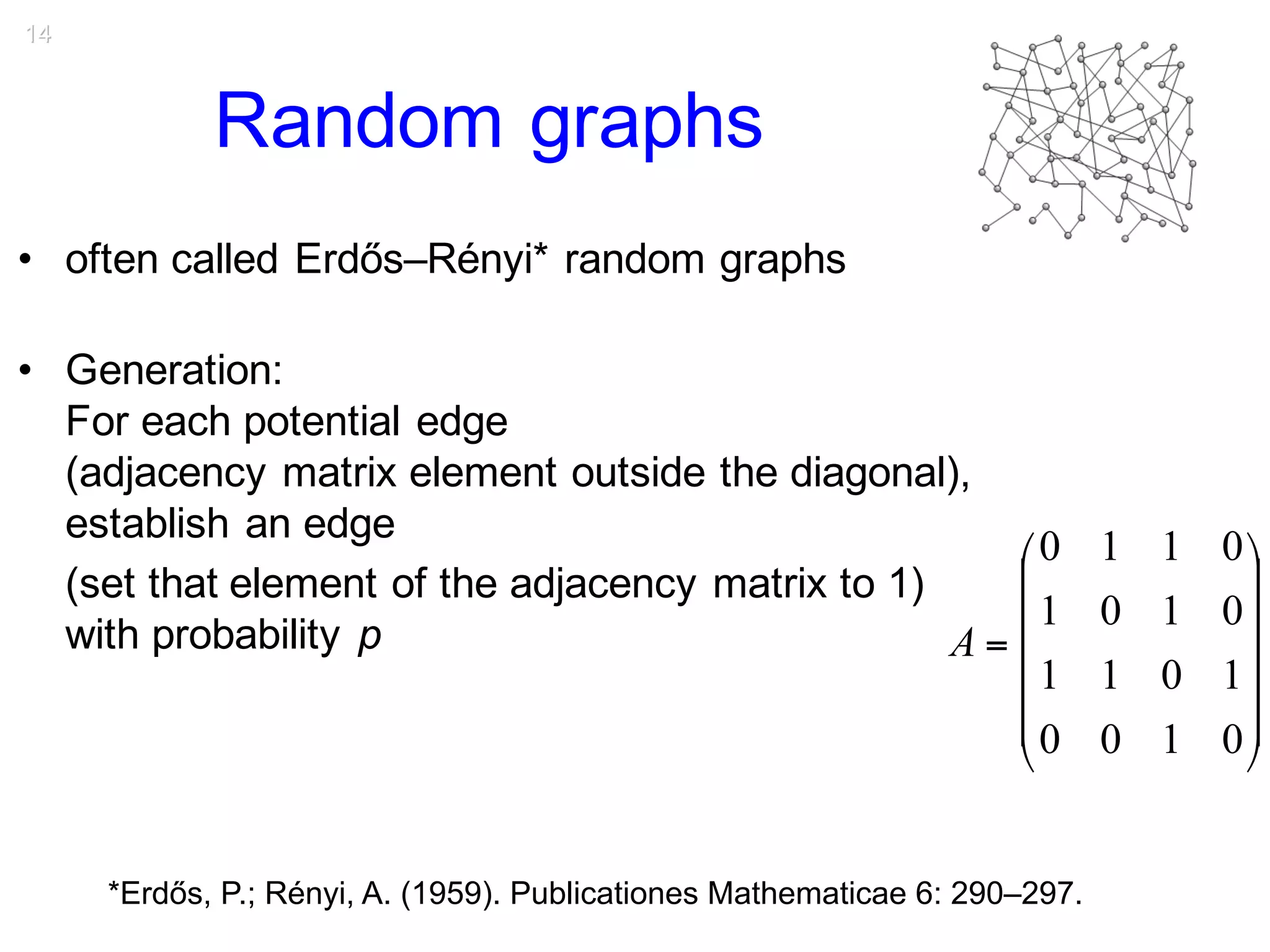 14

Random graphs

• often called Erdős–Rényi* random graphs

• Generation:
For each potential edge
(adjacency matrix element outside the diagonal),
establish an edge
(set that element of the adjacency matrix to 1)
with probability $p$

$A = \begin{pmatrix} 0 & 1 & 1 & 0 \\ 1 & 0 & 1 & 0 \\ 1 & 1 & 0 & 1 \\ 0 & 0 & 1 & 0 \end{pmatrix}$

*Erdős, P.; Rényi, A. (1959). Publicationes Mathematicae 6: 290–297.